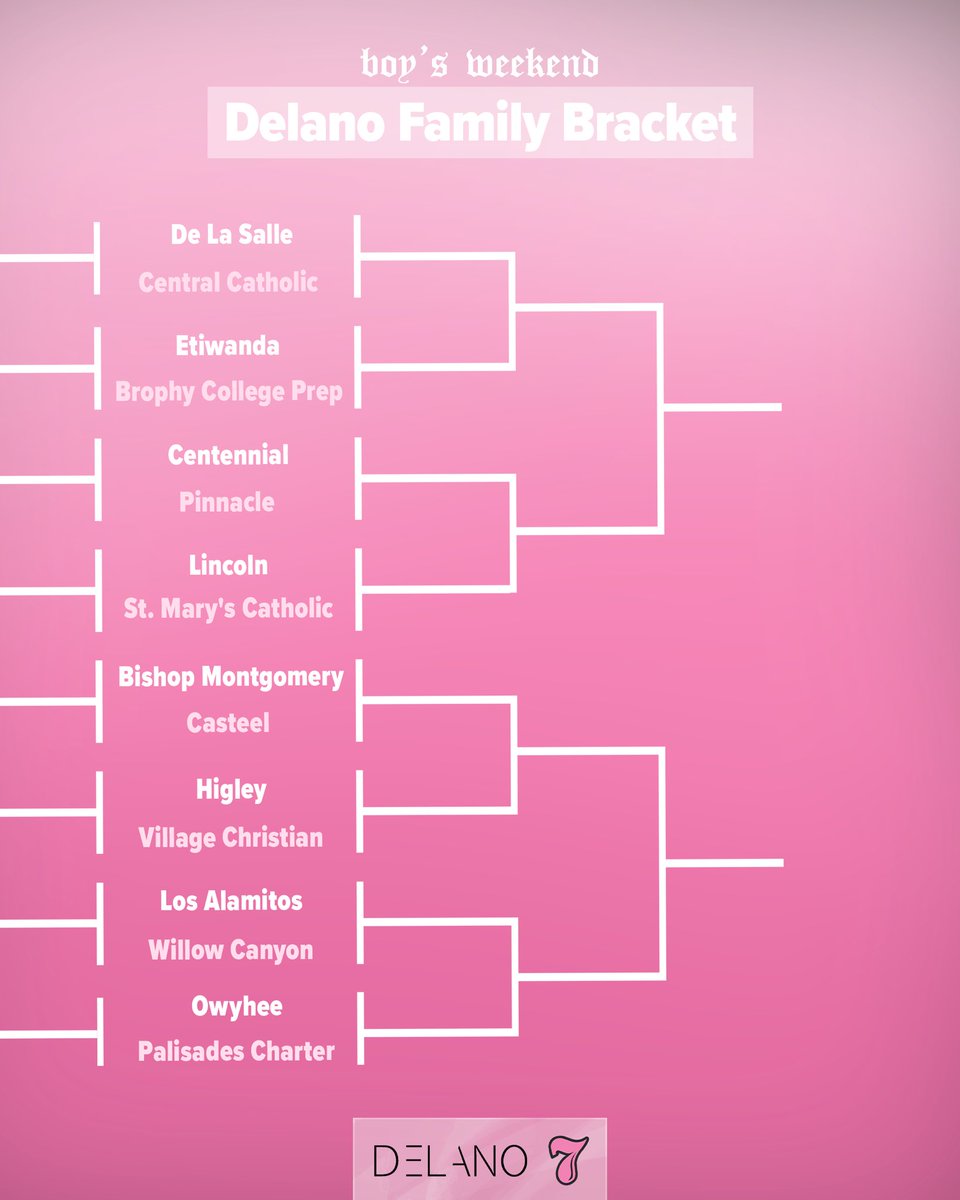 boy's weekend

Delano Family Bracket

De La Salle
Central Catholic

Etiwanda
Brophy College Prep

Centennial
Pinnacle

Lincoln
St. Mary's Catholic

Bishop Montgomery
Casteel

Higley
Village Christian

Los Alamitos
Willow Canyon

Owyhee
Palisades Charter

DELANO 7